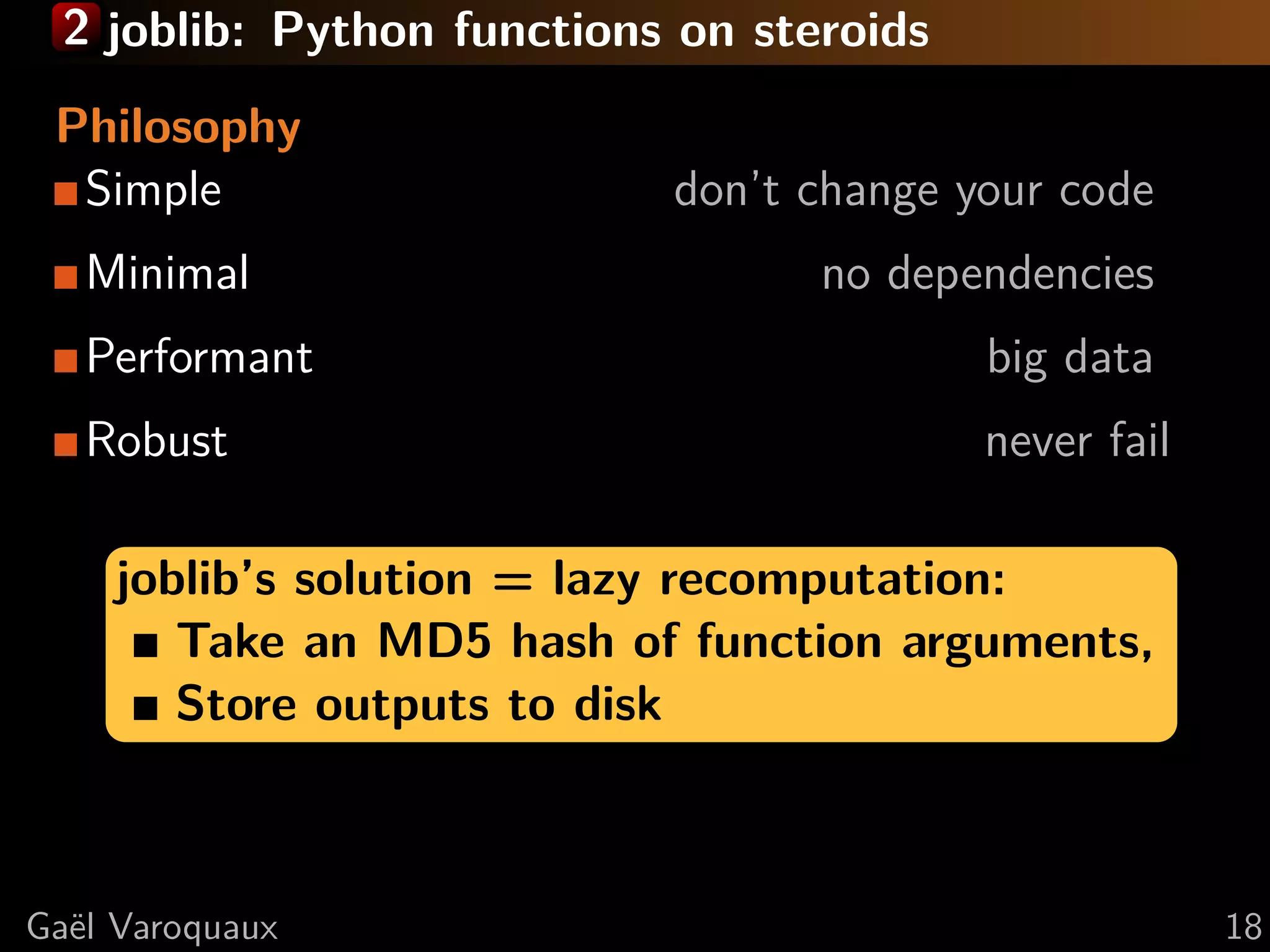 2 joblib: Python functions on steroids

Philosophy

Simple don't change your code

Minimal no dependencies

Performant big data

Robust never fail

joblib's solution = lazy recomputation:
Take an MD5 hash of function arguments,
Store outputs to disk

Gaël Varoquaux 18